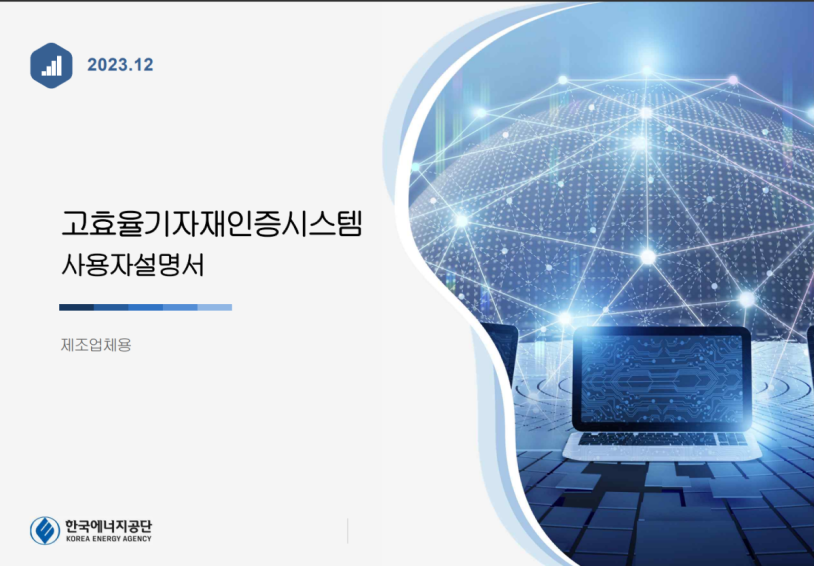 2023.12

고효율기자재인증시스템
사용자설명서

제조업체용

한국에너지공단
KOREA ENERGY AGENCY